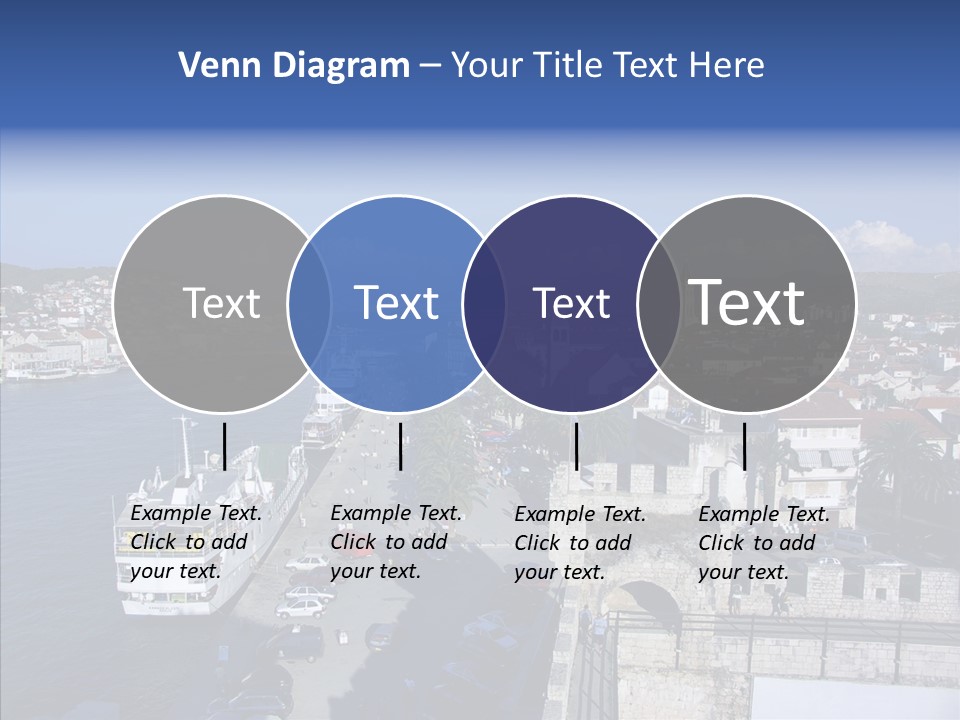 Venn Diagram – Your Title Text Here

Text

Text

Text

Text

Example Text. Click to add your text.

Example Text. Click to add your text.

Example Text. Click to add your text.

Example Text. Click to add your text.